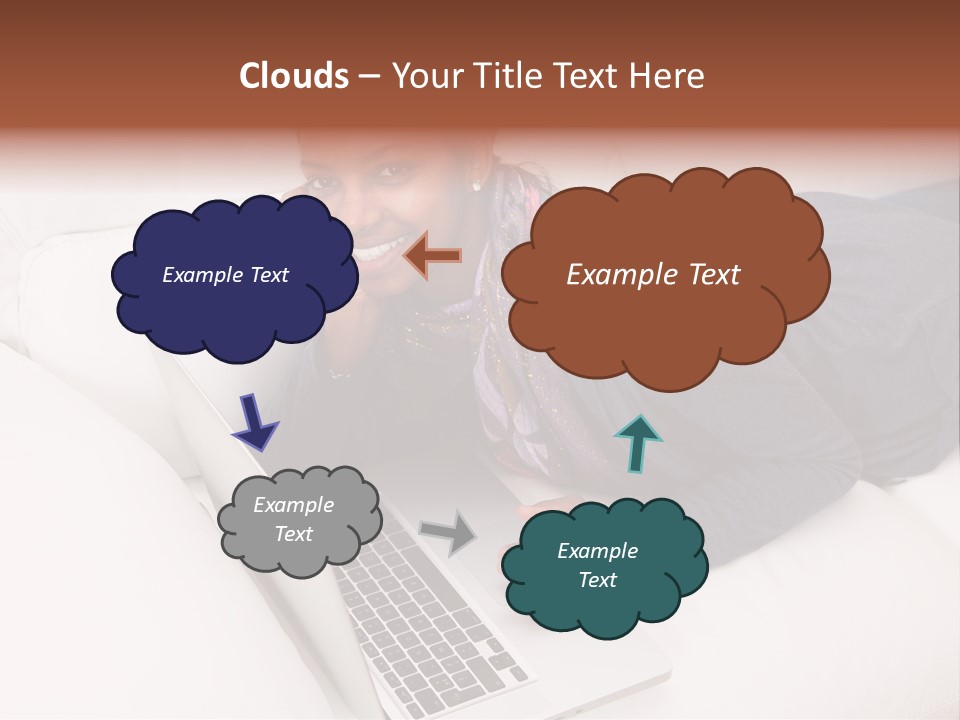 Clouds – Your Title Text Here

Example Text

Example Text

Example Text

Example Text